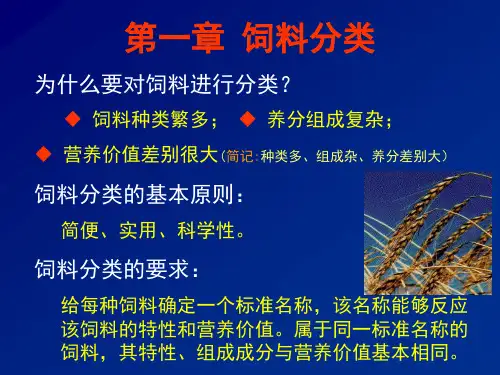 第一章 饲料分类

为什么要对饲料进行分类?

◆ 饲料种类繁多; ◆ 养分组成复杂;

◆ 营养价值差别很大(简记:种类多、组成杂、养分差别大)

饲料分类的基本原则:

简便、实用、科学性。

饲料分类的要求:

给每种饲料确定一个标准名称,该名称能够反应该饲料的特性和营养价值。属于同一标准名称的饲料,其特性、组成成分与营养价值基本相同。